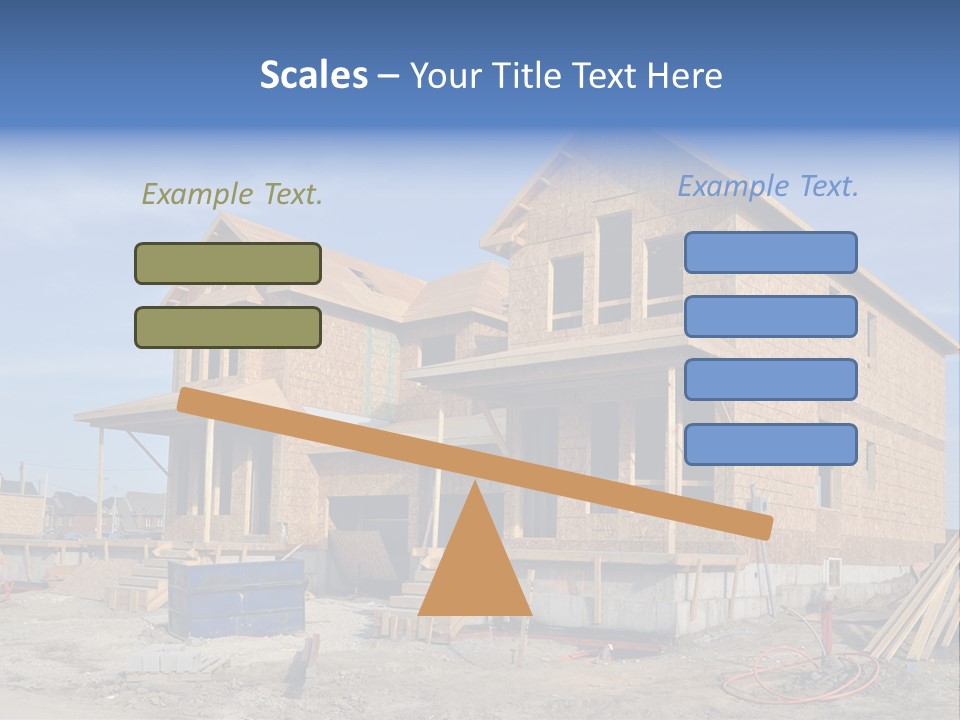 Scales – Your Title Text Here

Example Text.

Example Text.